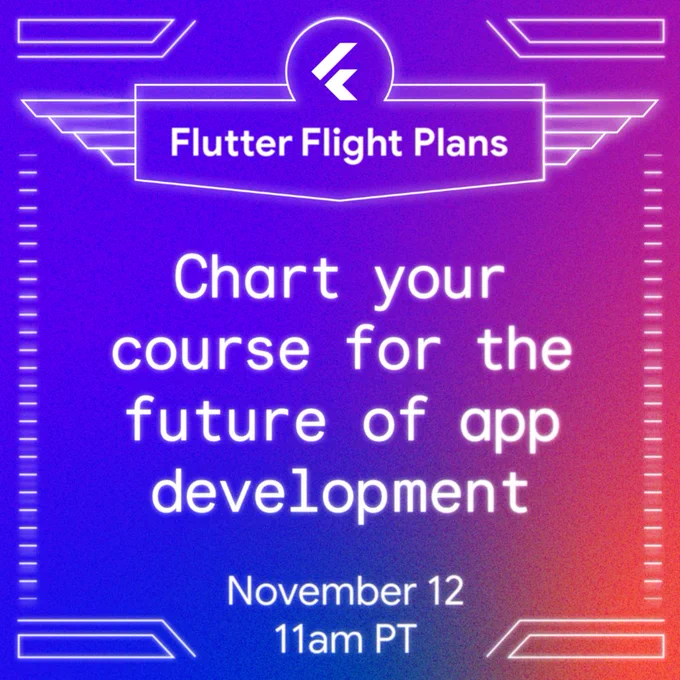 Flutter Flight Plans

Chart your course for the future of app development

November 12
11am PT